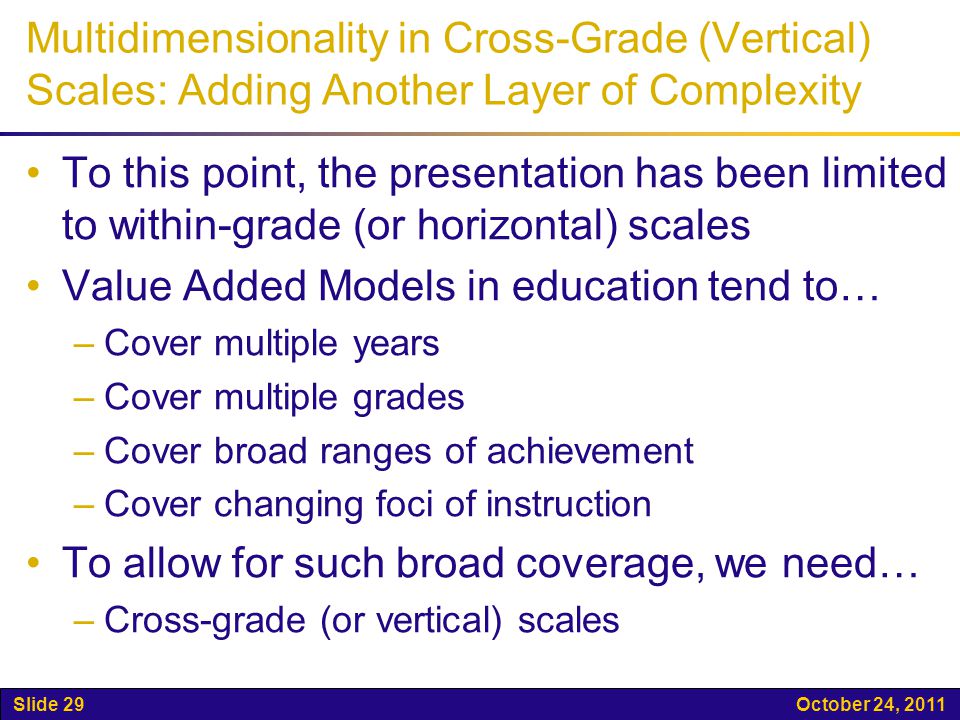 Multidimensionality in Cross-Grade (Vertical) Scales: Adding Another Layer of Complexity

• To this point, the presentation has been limited to within-grade (or horizontal) scales
• Value Added Models in education tend to…
– Cover multiple years
– Cover multiple grades
– Cover broad ranges of achievement
– Cover changing foci of instruction
• To allow for such broad coverage, we need…
– Cross-grade (or vertical) scales

Slide 29 October 24, 2011